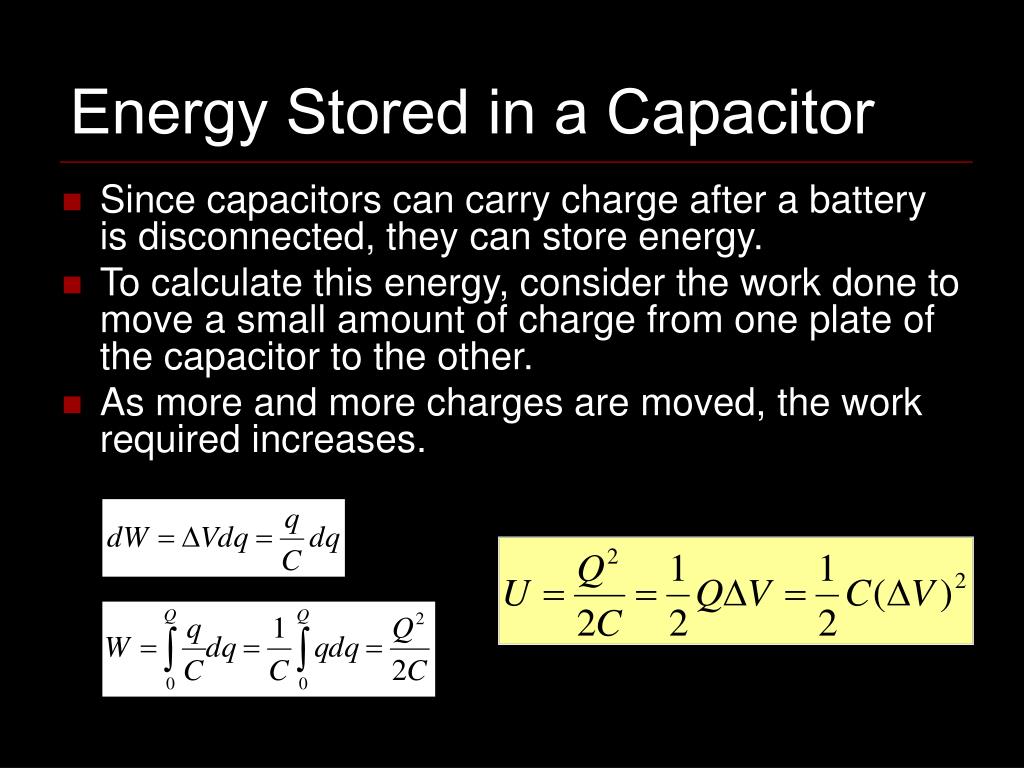 Energy Stored in a Capacitor

Since capacitors can carry charge after a battery is disconnected, they can store energy.

To calculate this energy, consider the work done to move a small amount of charge from one plate of the capacitor to the other.

As more and more charges are moved, the work required increases.

$dW = \Delta V dq = \frac{q}{C} dq$

$W = \int_0^Q \frac{q}{C} dq = \frac{1}{C} \int_0^Q q dq = \frac{Q^2}{2C}$

$U = \frac{Q^2}{2C} = \frac{1}{2} Q \Delta V = \frac{1}{2} C (\Delta V)^2$